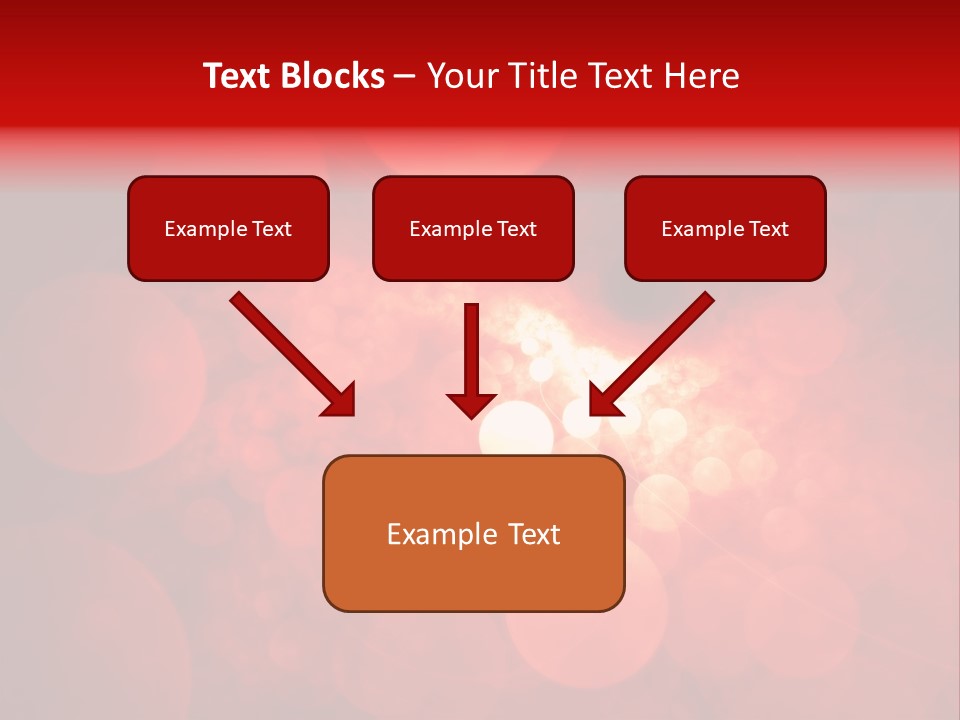 Text Blocks – Your Title Text Here

Example Text

Example Text

Example Text

Example Text